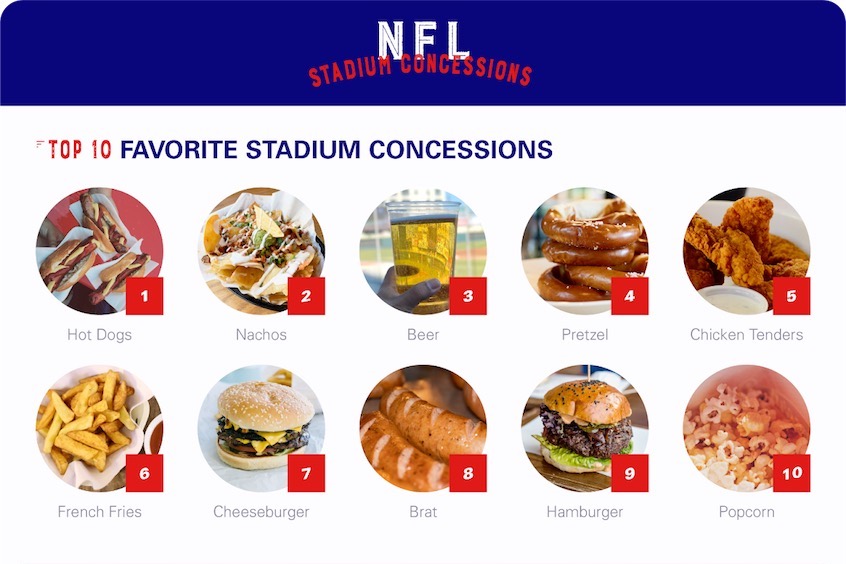 NFL
STADIUM CONCESSIONS

TOP 10 FAVORITE STADIUM CONCESSIONS

1
Hot Dogs

2
Nachos

3
Beer

4
Pretzel

5
Chicken Tenders

6
French Fries

7
Cheeseburger

8
Brat

9
Hamburger

10
Popcorn